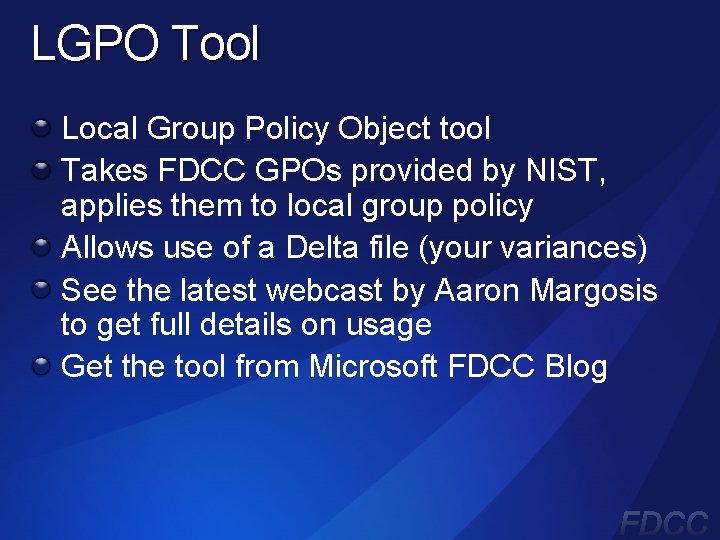 LGPO Tool

Local Group Policy Object tool

Takes FDCC GPOs provided by NIST, applies them to local group policy

Allows use of a Delta file (your variances)

See the latest webcast by Aaron Margosis to get full details on usage

Get the tool from Microsoft FDCC Blog

FDCC